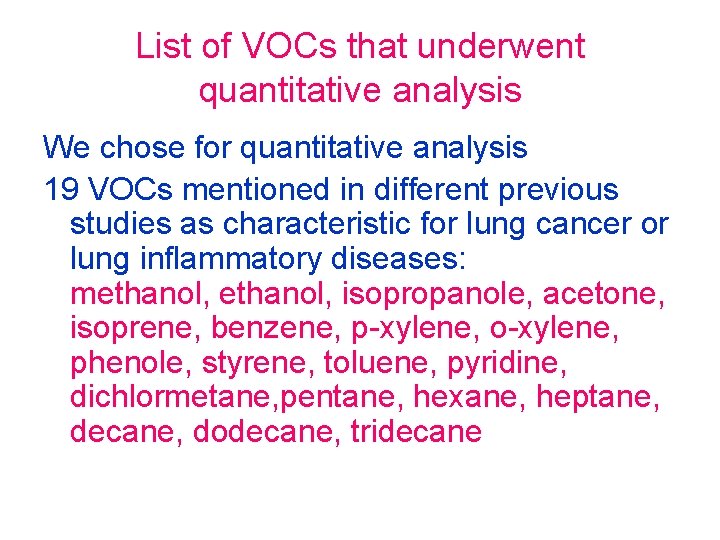 List of VOCs that underwent quantitative analysis

We chose for quantitative analysis

19 VOCs mentioned in different previous studies as characteristic for lung cancer or lung inflammatory diseases: methanol, ethanol, isopropanole, acetone, isoprene, benzene, p-xylene, o-xylene, phenole, styrene, toluene, pyridine, dichlormetane,pentane, hexane, heptane, decane, dodecane, tridecane